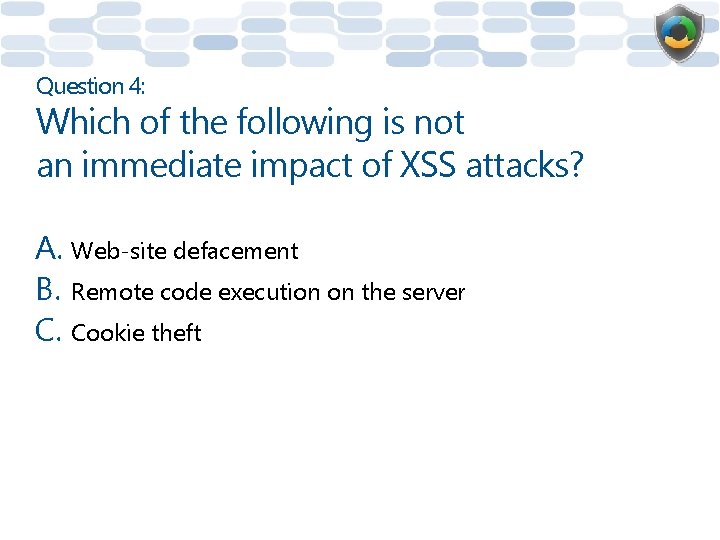 Question 4:

Which of the following is not an immediate impact of XSS attacks?

A. Web-site defacement
B. Remote code execution on the server
C. Cookie theft